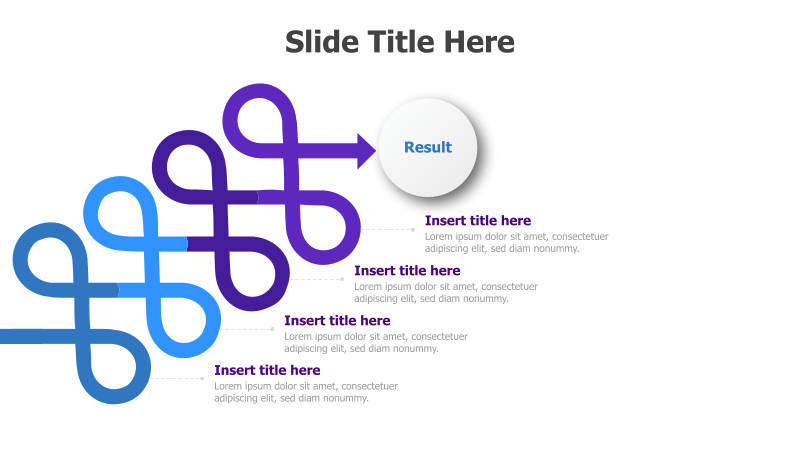 Slide Title Here

Result

Insert title here
Lorem ipsum dolor sit amet, consectetuer adipiscing elit, sed diam nonummy.

Insert title here
Lorem ipsum dolor sit amet, consectetuer adipiscing elit, sed diam nonummy.

Insert title here
Lorem ipsum dolor sit amet, consectetuer adipiscing elit, sed diam nonummy.

Insert title here
Lorem ipsum dolor sit amet, consectetuer adipiscing elit, sed diam nonummy.